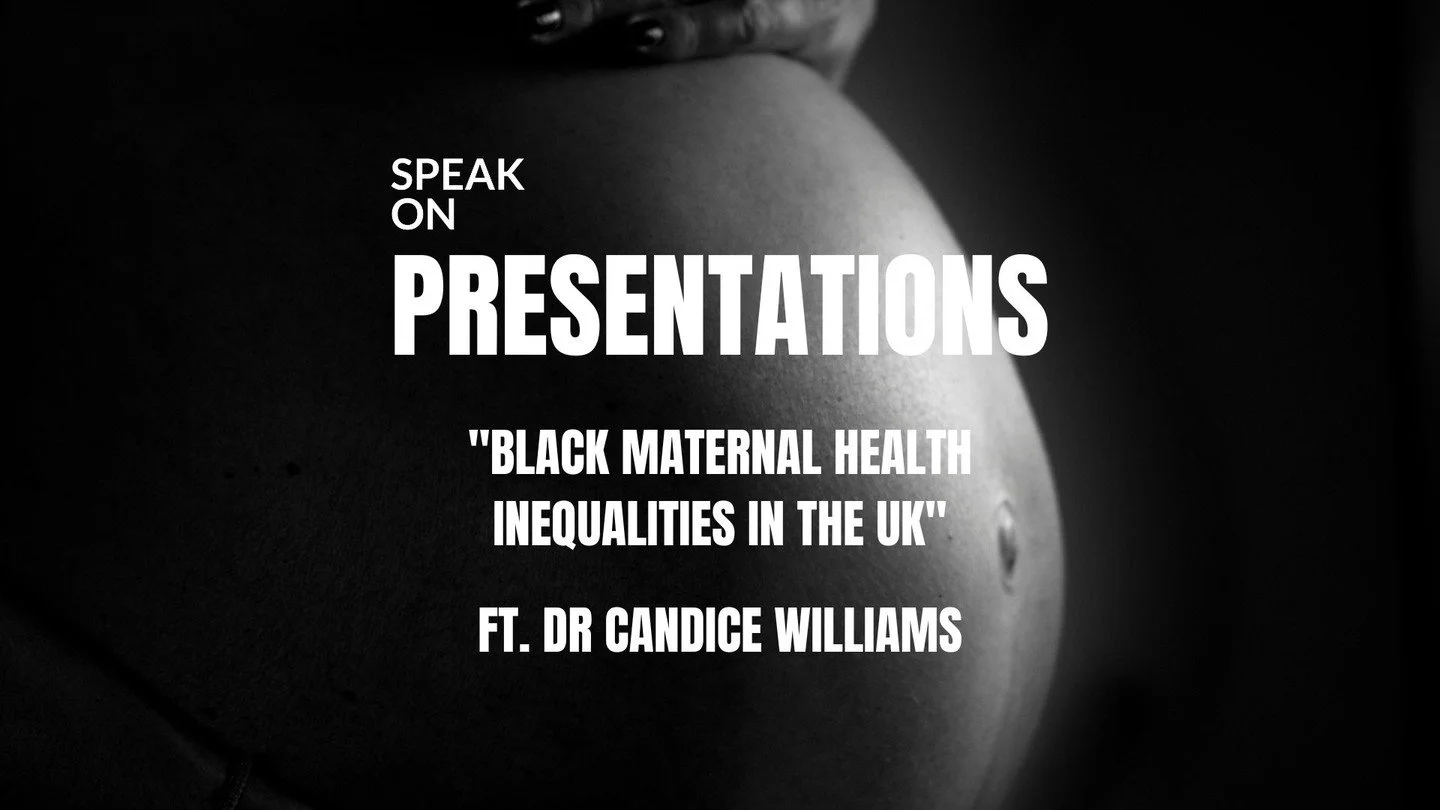 SPEAK
ON
PRESENTATIONS

"BLACK MATERNAL HEALTH INEQUALITIES IN THE UK"

FT. DR CANDICE WILLIAMS